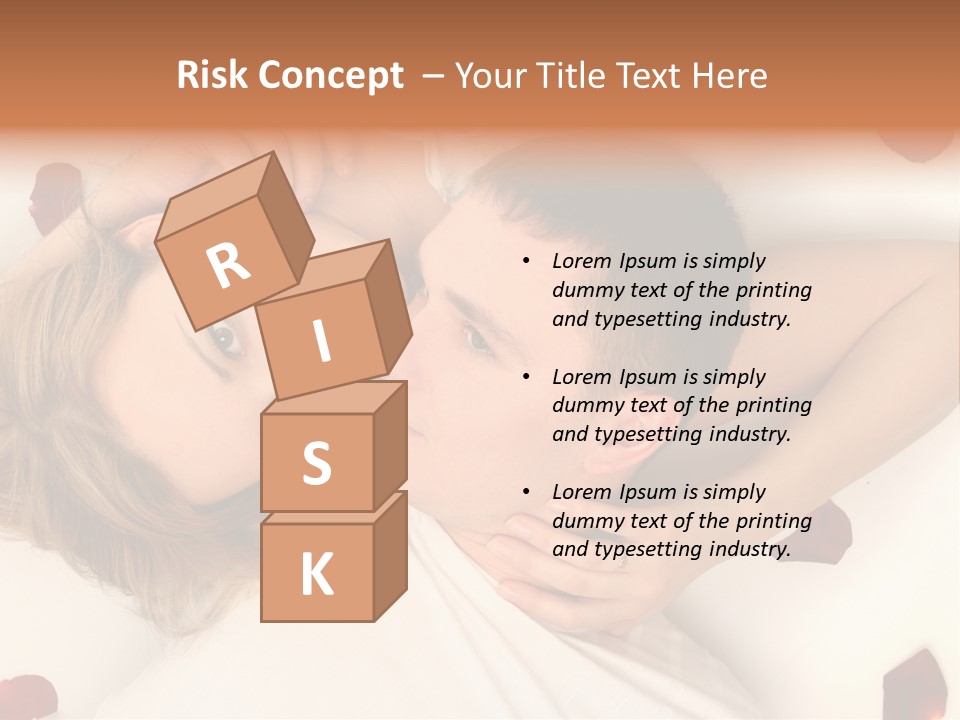 Risk Concept – Your Title Text Here

R
I
S
K

• Lorem Ipsum is simply dummy text of the printing and typesetting industry.

• Lorem Ipsum is simply dummy text of the printing and typesetting industry.

• Lorem Ipsum is simply dummy text of the printing and typesetting industry.